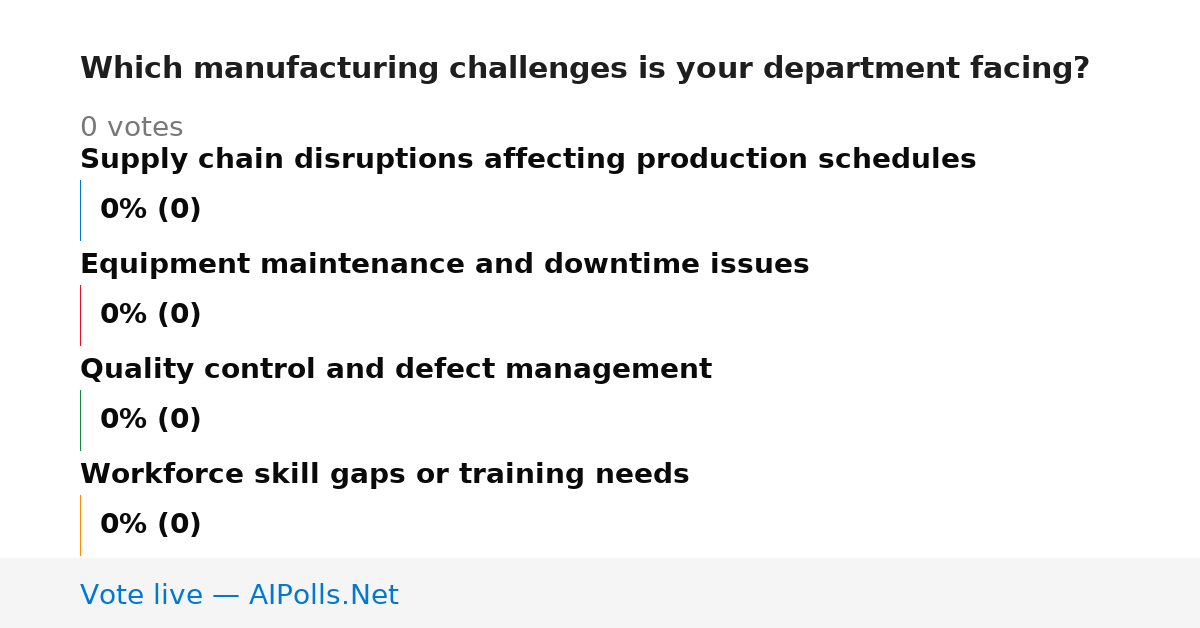 Which manufacturing challenges is your department facing?

0 votes

Supply chain disruptions affecting production schedules

0% (0)

Equipment maintenance and downtime issues

0% (0)

Quality control and defect management

0% (0)

Workforce skill gaps or training needs

0% (0)

Vote live — AIPolls.Net